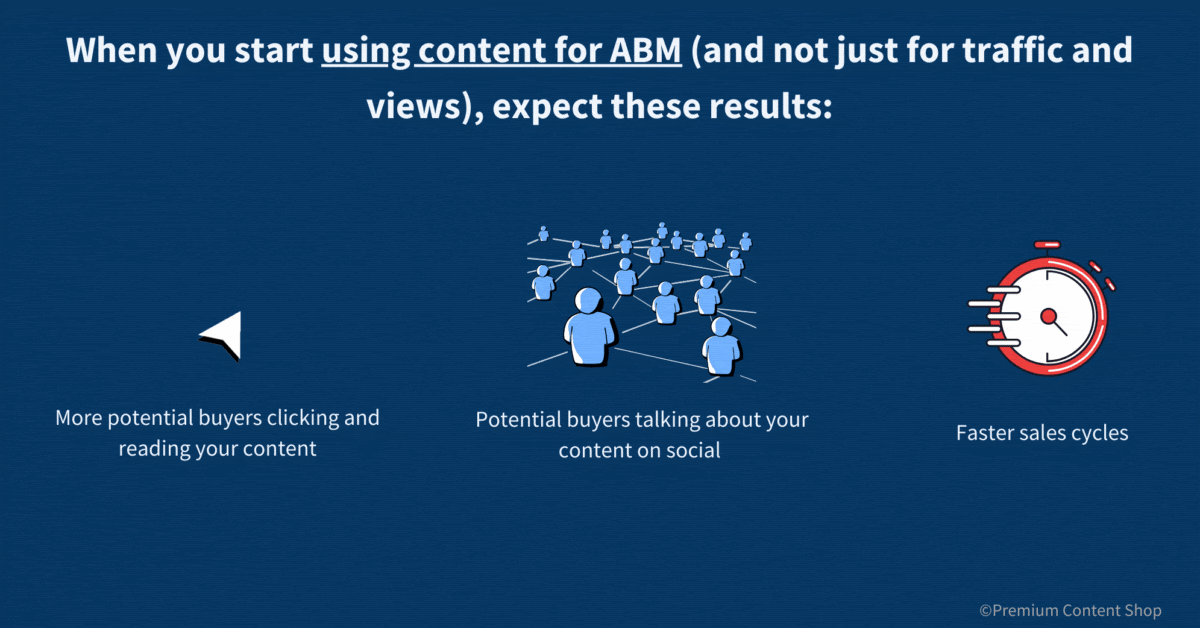 When you start using content for ABM (and not just for traffic and views), expect these results:

More potential buyers clicking and reading your content

Potential buyers talking about your content on social

Faster sales cycles

©Premium Content Shop